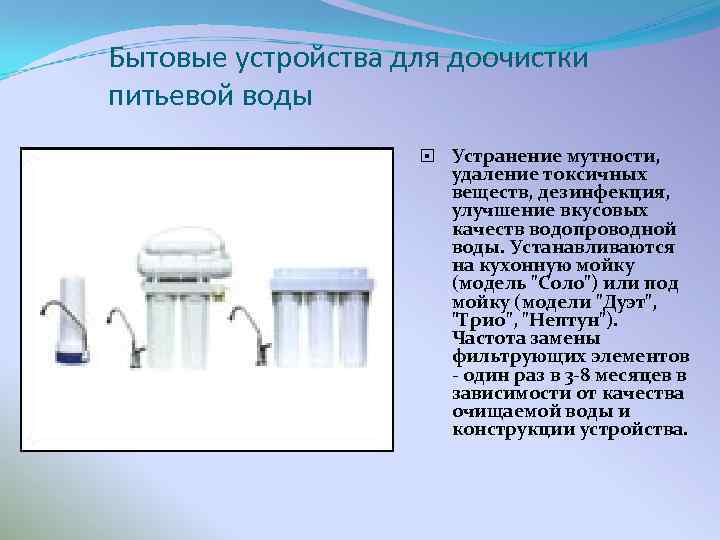 Бытовые устройства для доочистки питьевой воды

Устранение мутности, удаление токсичных веществ, дезинфекция, улучшение вкусовых качеств водопроводной воды. Устанавливаются на кухонную мойку (модель "Соло") или под мойку (модели "Дуэт", "Трио", "Нептун"). Частота замены фильтрующих элементов - один раз в 3-8 месяцев в зависимости от качества очищаемой воды и конструкции устройства.